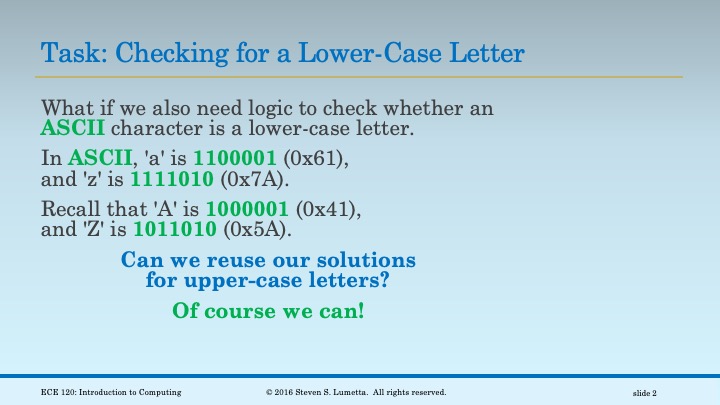 Task: Checking for a Lower-Case Letter

What if we also need logic to check whether an ASCII character is a lower-case letter.

In ASCII, 'a' is 1100001 (0x61), and 'z' is 1111010 (0x7A).

Recall that 'A' is 1000001 (0x41), and 'Z' is 1011010 (0x5A).

Can we reuse our solutions for upper-case letters?

Of course we can!

ECE 120: Introduction to Computing

© 2016 Steven S. Lumetta. All rights reserved.

slide 2